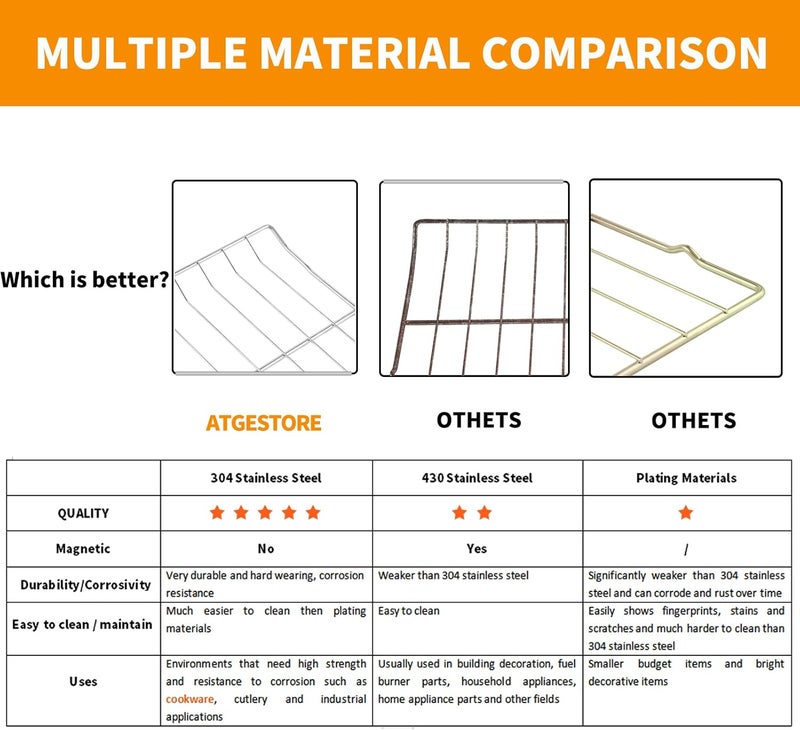 MULTIPLE MATERIAL COMPARISON

Which is better?

ATGESTORE

OTHETS

OTHETS

| | 304 Stainless Steel | 430 Stainless Steel | Plating Materials |
|---|---|---|---|
| QUALITY | ★★★★★ | ★★ | ★ |
| Magnetic | No | Yes | / |
| Durability/Corrosivity | Very durable and hard wearing, corrosion resistance | Weaker than 304 stainless steel | Significantly weaker than 304 stainless steel and can corrode and rust over time |
| Easy to clean / maintain | Much easier to clean then plating materials | Easy to clean | Easily shows fingerprints, stains and scratches and much harder to clean than 304 stainless steel |
| Uses | Environments that need high strength and resistance to corrosion such as cookware, cutlery and industrial applications | Usually used in building decoration, fuel burner parts, household appliances, home appliance parts and other fields | Smaller budget items and bright decorative items |